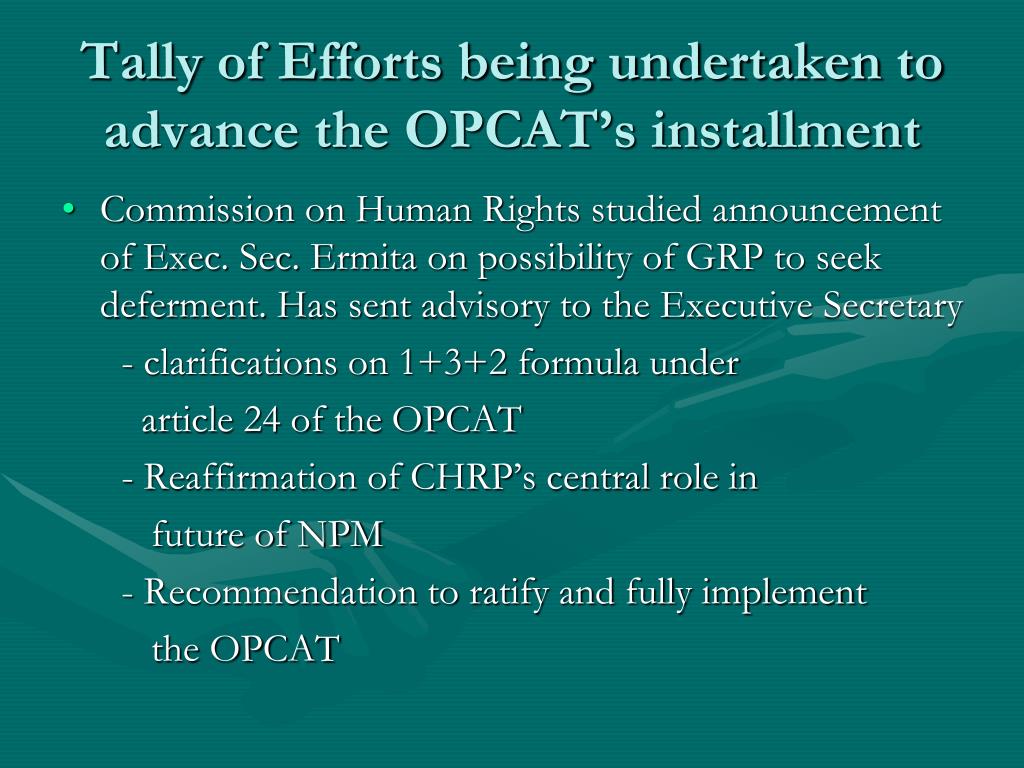 Tally of Efforts being undertaken to advance the OPCAT's installment

• Commission on Human Rights studied announcement of Exec. Sec. Ermita on possibility of GRP to seek deferment. Has sent advisory to the Executive Secretary

- clarifications on 1+3+2 formula under article 24 of the OPCAT

- Reaffirmation of CHRP's central role in future of NPM

- Recommendation to ratify and fully implement the OPCAT